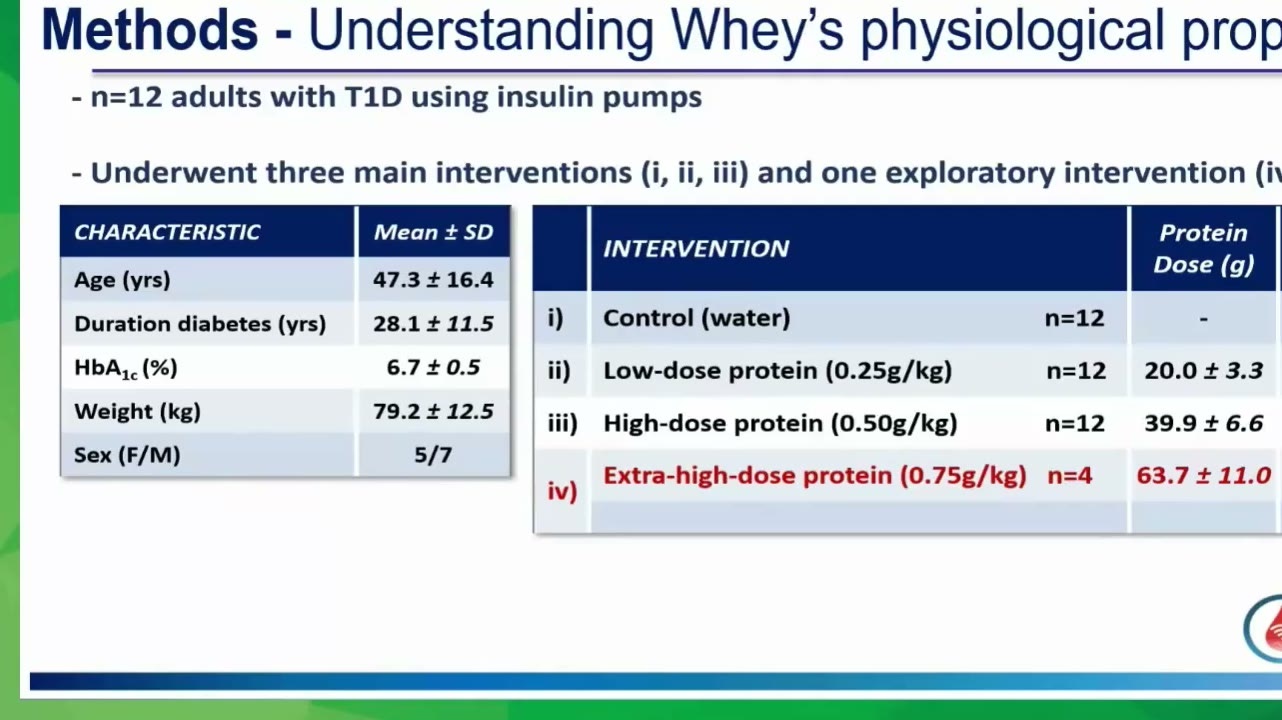 Methods - Understanding Whey's physiological prop

- n=12 adults with T1D using insulin pumps

- Underwent three main interventions (i, ii, iii) and one exploratory intervention (iv

| CHARACTERISTIC | Mean ± SD |
|---|---|
| Age (yrs) | 47.3 ± 16.4 |
| Duration diabetes (yrs) | 28.1 ± 11.5 |
| $HbA_{1c}$ (%) | 6.7 ± 0.5 |
| Weight (kg) | 79.2 ± 12.5 |
| Sex (F/M) | 5/7 |

| | INTERVENTION | | Protein Dose (g) |
|---|---|---|---|
| i) | Control (water) | n=12 | - |
| ii) | Low-dose protein (0.25g/kg) | n=12 | 20.0 ± 3.3 |
| iii) | High-dose protein (0.50g/kg) | n=12 | 39.9 ± 6.6 |
| iv) | Extra-high-dose protein (0.75g/kg) | n=4 | 63.7 ± 11.0 |